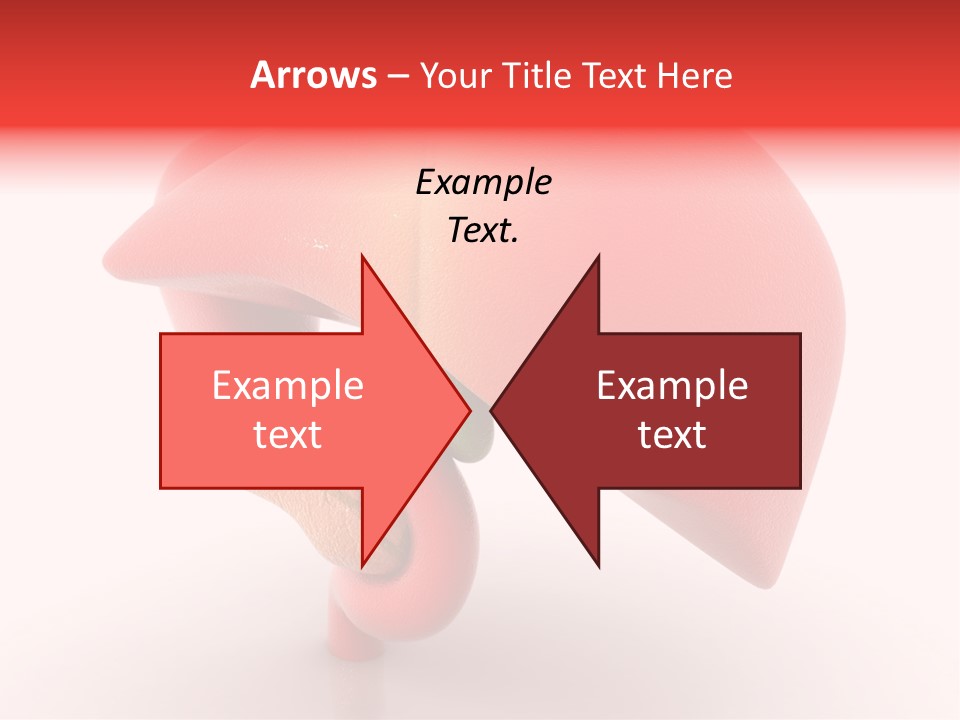 Arrows – Your Title Text Here

Example Text.

Example text

Example text